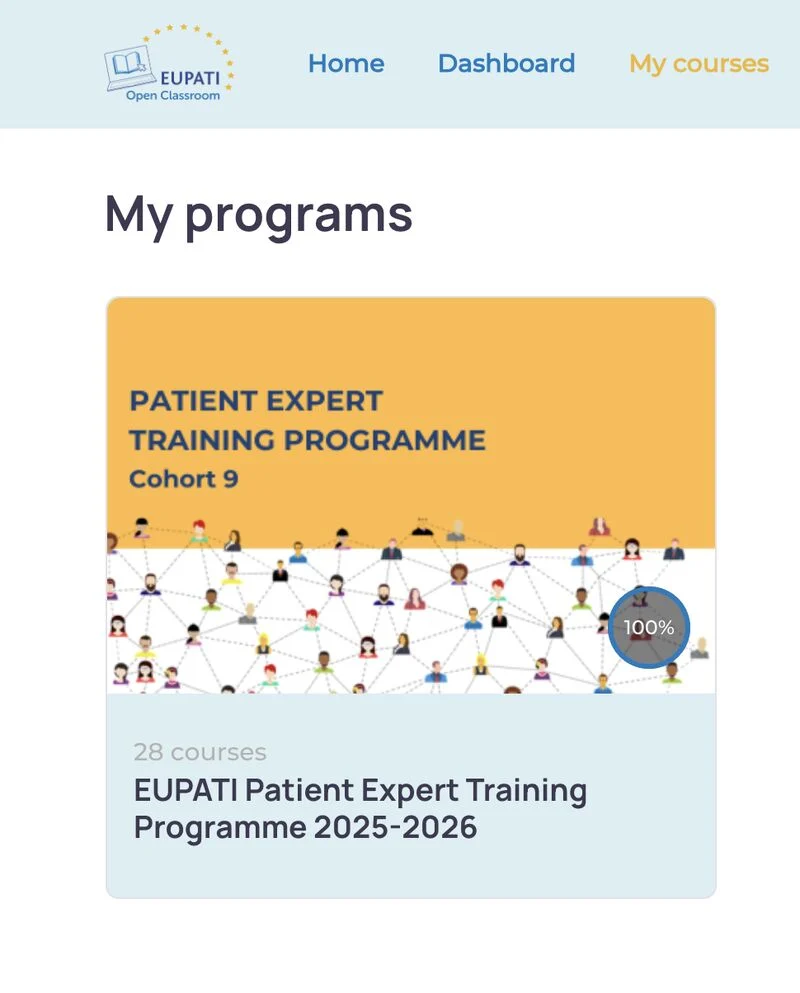 EUPATI
Open Classroom

Home Dashboard My courses

My programs

PATIENT EXPERT
TRAINING PROGRAMME
Cohort 9

100%

28 courses

EUPATI Patient Expert Training Programme 2025-2026